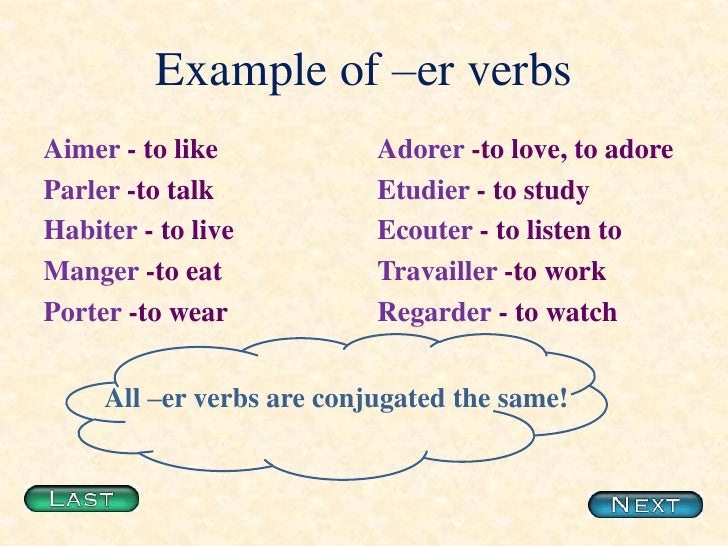 Example of –er verbs

Aimer - to like
Parler -to talk
Habiter - to live
Manger -to eat
Porter -to wear

Adorer -to love, to adore
Etudier - to study
Ecouter - to listen to
Travailler -to work
Regarder - to watch

All –er verbs are conjugated the same!

LAST

NEXT